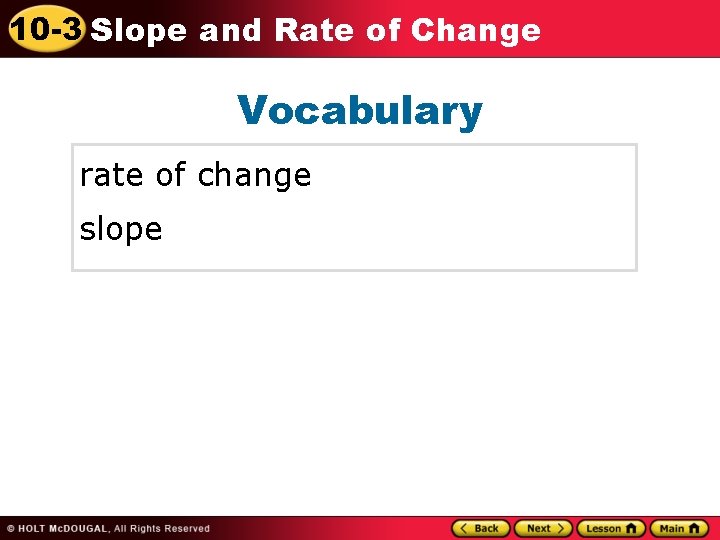 10-3 Slope and Rate of Change

Vocabulary

rate of change

slope

© HOLT McDOUGAL, All Rights Reserved

Back Next Lesson Main